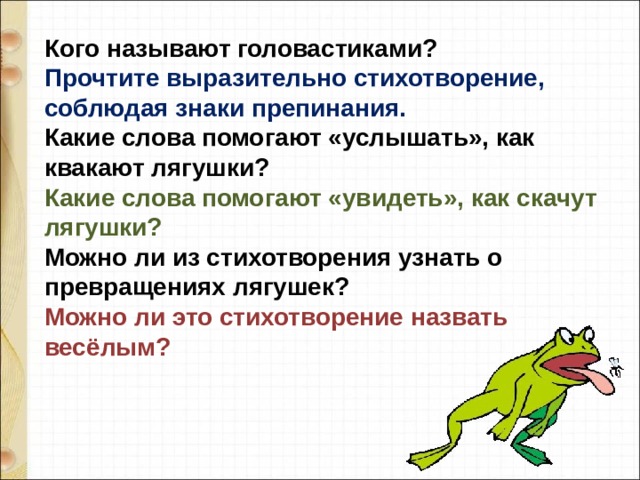 Кого называют головастиками?
Прочтите выразительно стихотворение, соблюдая знаки препинания.
Какие слова помогают «услышать», как квакают лягушки?
Какие слова помогают «увидеть», как скачут лягушки?
Можно ли из стихотворения узнать о превращениях лягушек?
Можно ли это стихотворение назвать весёлым?